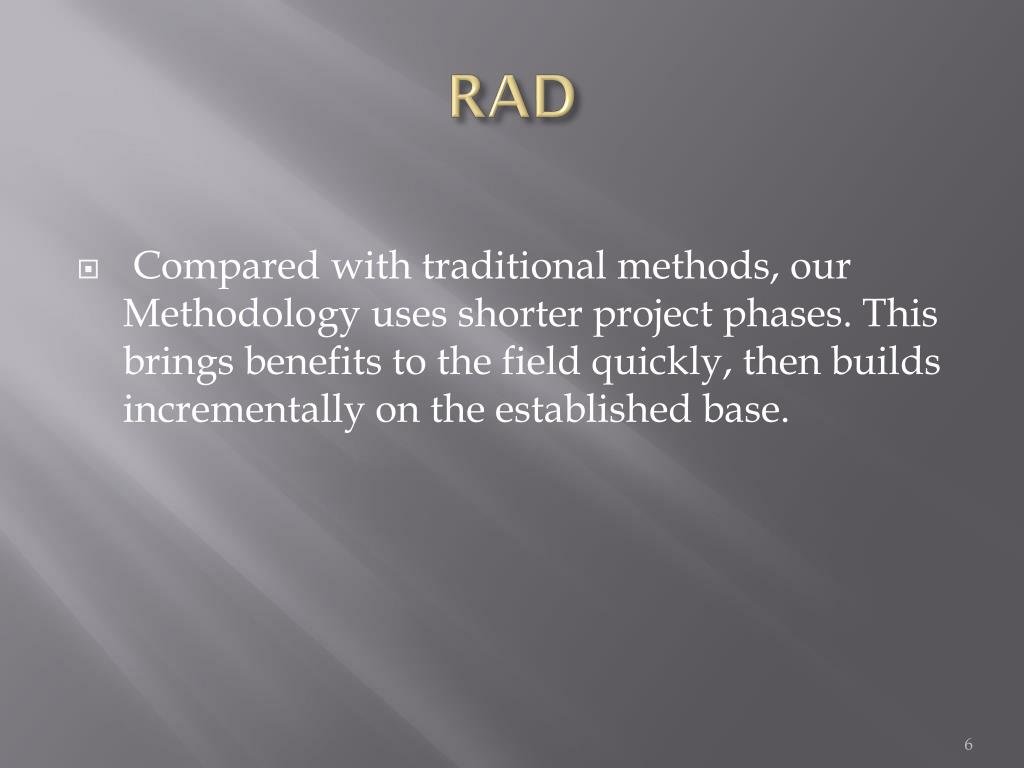 RAD

Compared with traditional methods, our Methodology uses shorter project phases. This brings benefits to the field quickly, then builds incrementally on the established base.

6